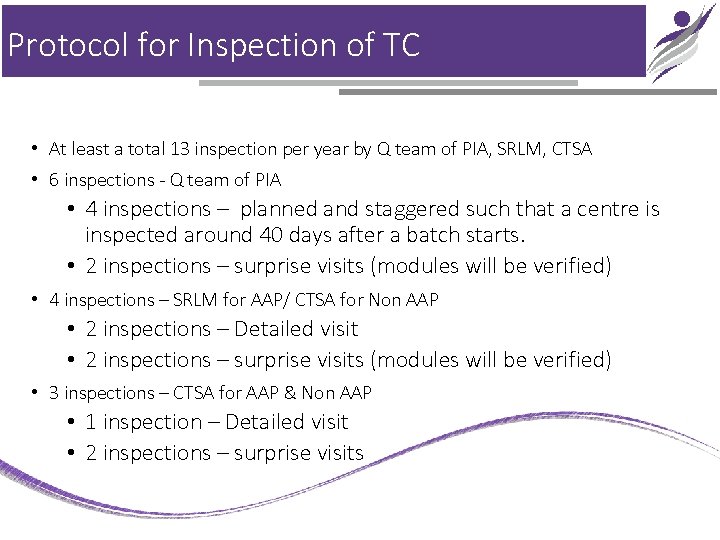 Protocol for Inspection of TC

• At least a total 13 inspection per year by Q team of PIA, SRLM, CTSA
• 6 inspections - Q team of PIA
 • 4 inspections – planned and staggered such that a centre is inspected around 40 days after a batch starts.
 • 2 inspections – surprise visits (modules will be verified)
• 4 inspections – SRLM for AAP/ CTSA for Non AAP
 • 2 inspections – Detailed visit
 • 2 inspections – surprise visits (modules will be verified)
• 3 inspections – CTSA for AAP & Non AAP
 • 1 inspection – Detailed visit
 • 2 inspections – surprise visits